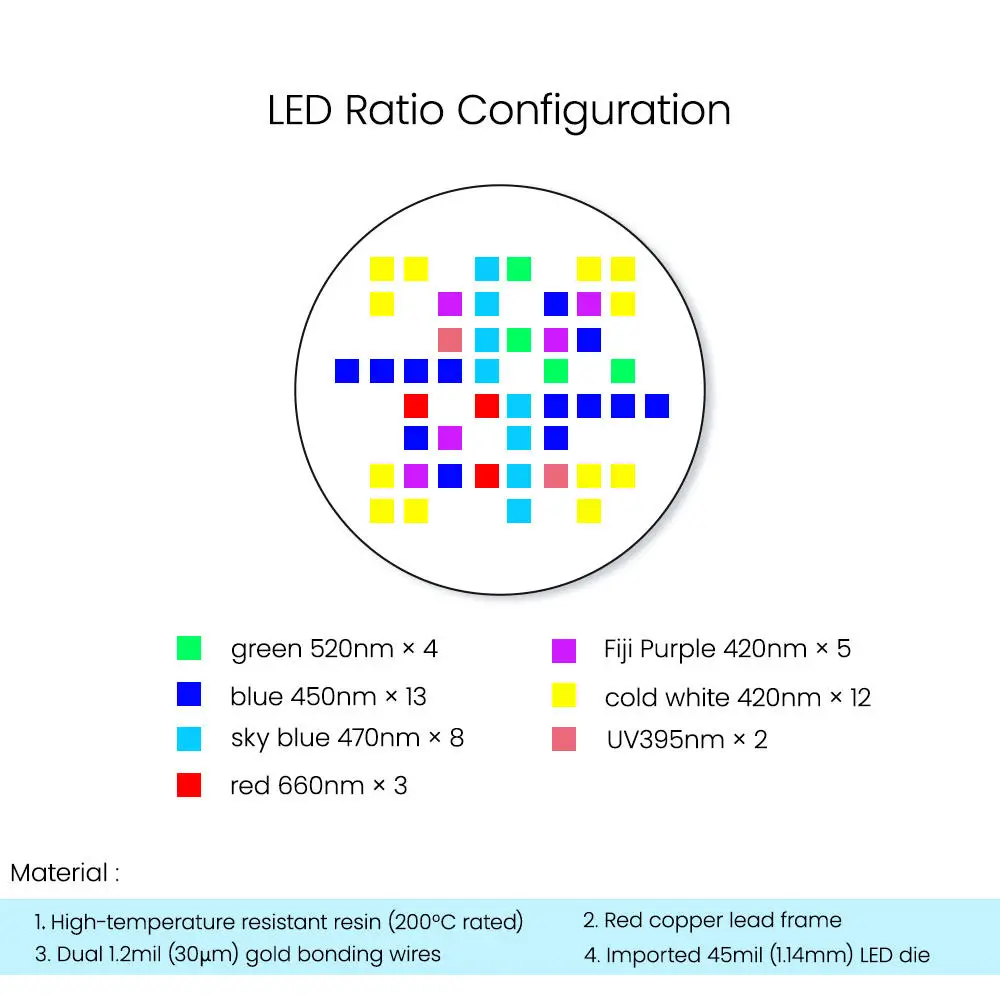 LED Ratio Configuration

green 520nm × 4

blue 450nm × 13

sky blue 470nm × 8

red 660nm × 3

Fiji Purple 420nm × 5

cold white 420nm × 12

UV395nm × 2

Material :

1. High-temperature resistant resin (200°C rated)

2. Red copper lead frame

3. Dual 1.2mil (30μm) gold bonding wires

4. Imported 45mil (1.14mm) LED die